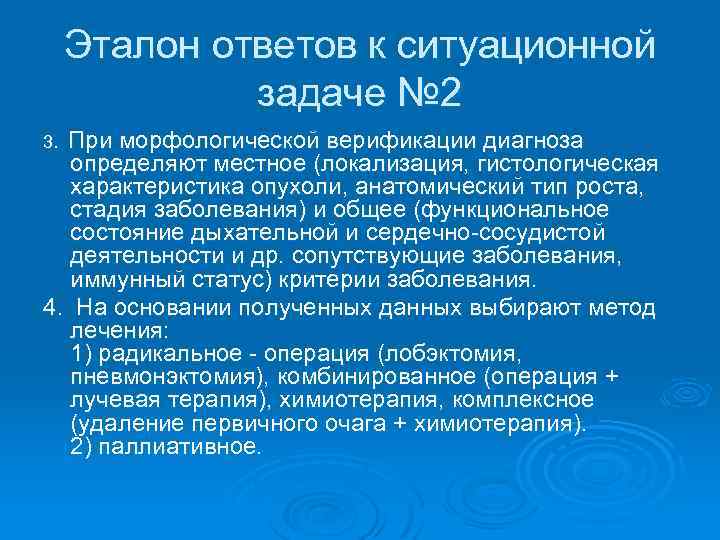 Эталон ответов к ситуационной задаче №2

3. При морфологической верификации диагноза определяют местное (локализация, гистологическая характеристика опухоли, анатомический тип роста, стадия заболевания) и общее (функциональное состояние дыхательной и сердечно-сосудистой деятельности и др. сопутствующие заболевания, иммунный статус) критерии заболевания.

4. На основании полученных данных выбирают метод лечения:
1) радикальное - операция (лобэктомия, пневмонэктомия), комбинированное (операция + лучевая терапия), химиотерапия, комплексное (удаление первичного очага + химиотерапия).
2) паллиативное.